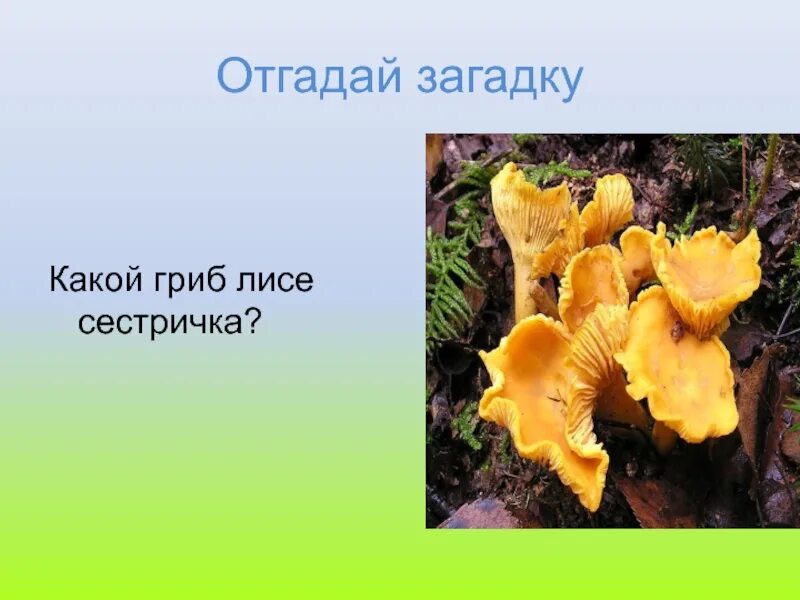 Отгадай загадку

Какой гриб лисе сестричка?